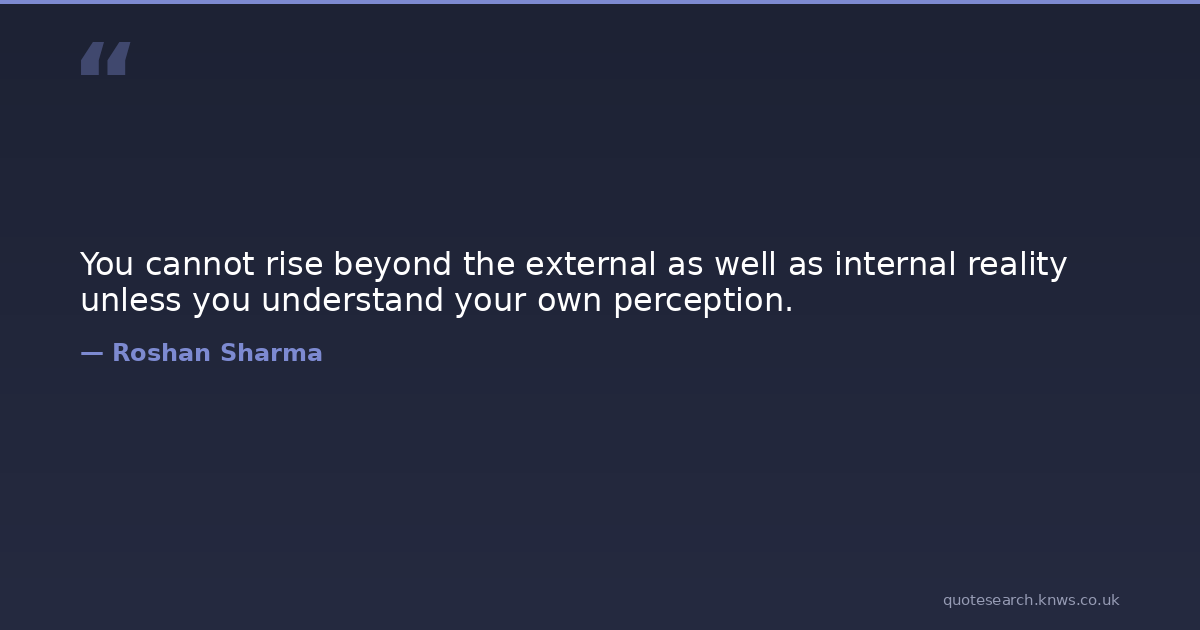 “

You cannot rise beyond the external as well as internal reality unless you understand your own perception.

— Roshan Sharma

quotesearch.knws.co.uk